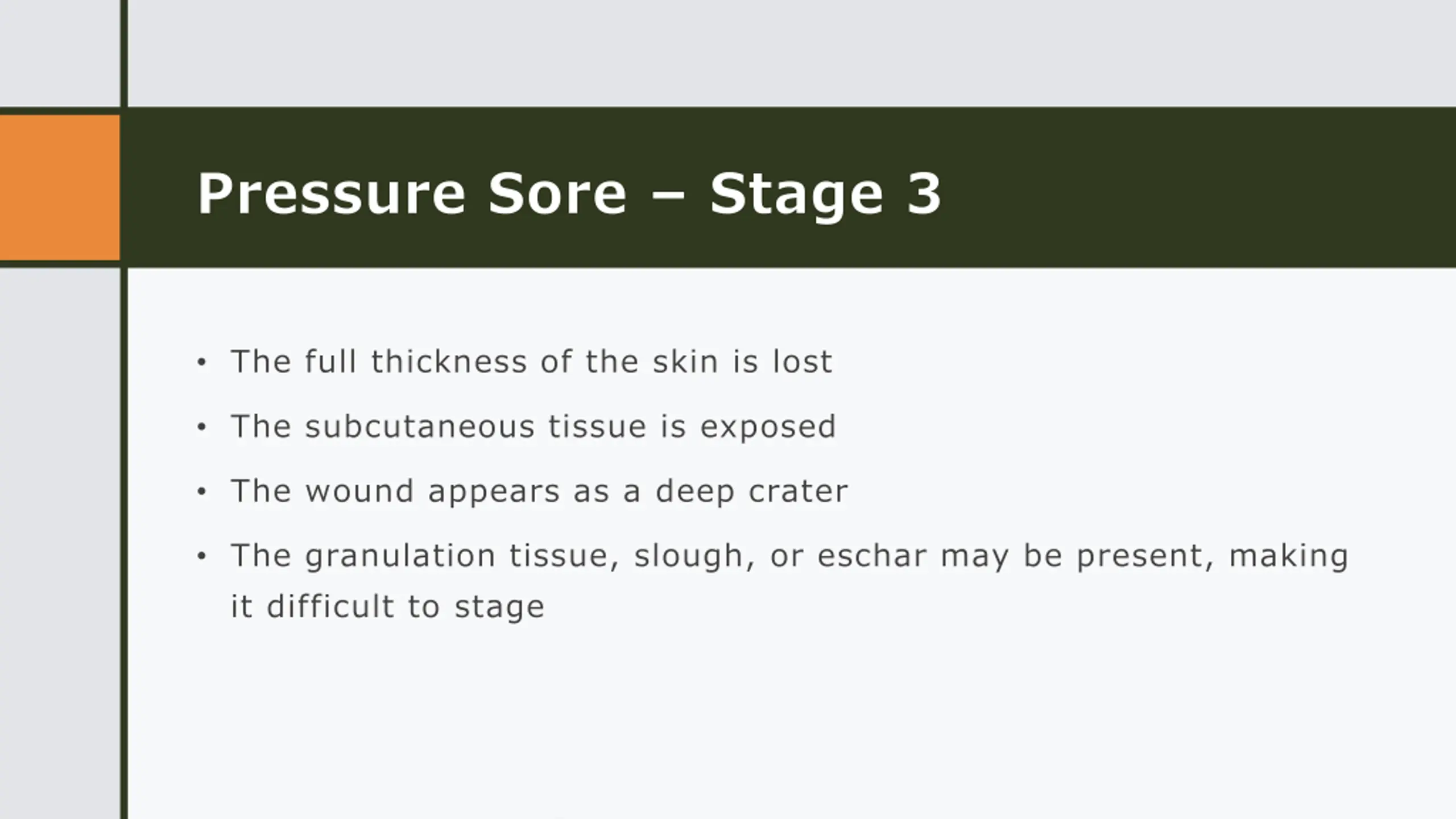 Pressure Sore – Stage 3

• The full thickness of the skin is lost
• The subcutaneous tissue is exposed
• The wound appears as a deep crater
• The granulation tissue, slough, or eschar may be present, making it difficult to stage